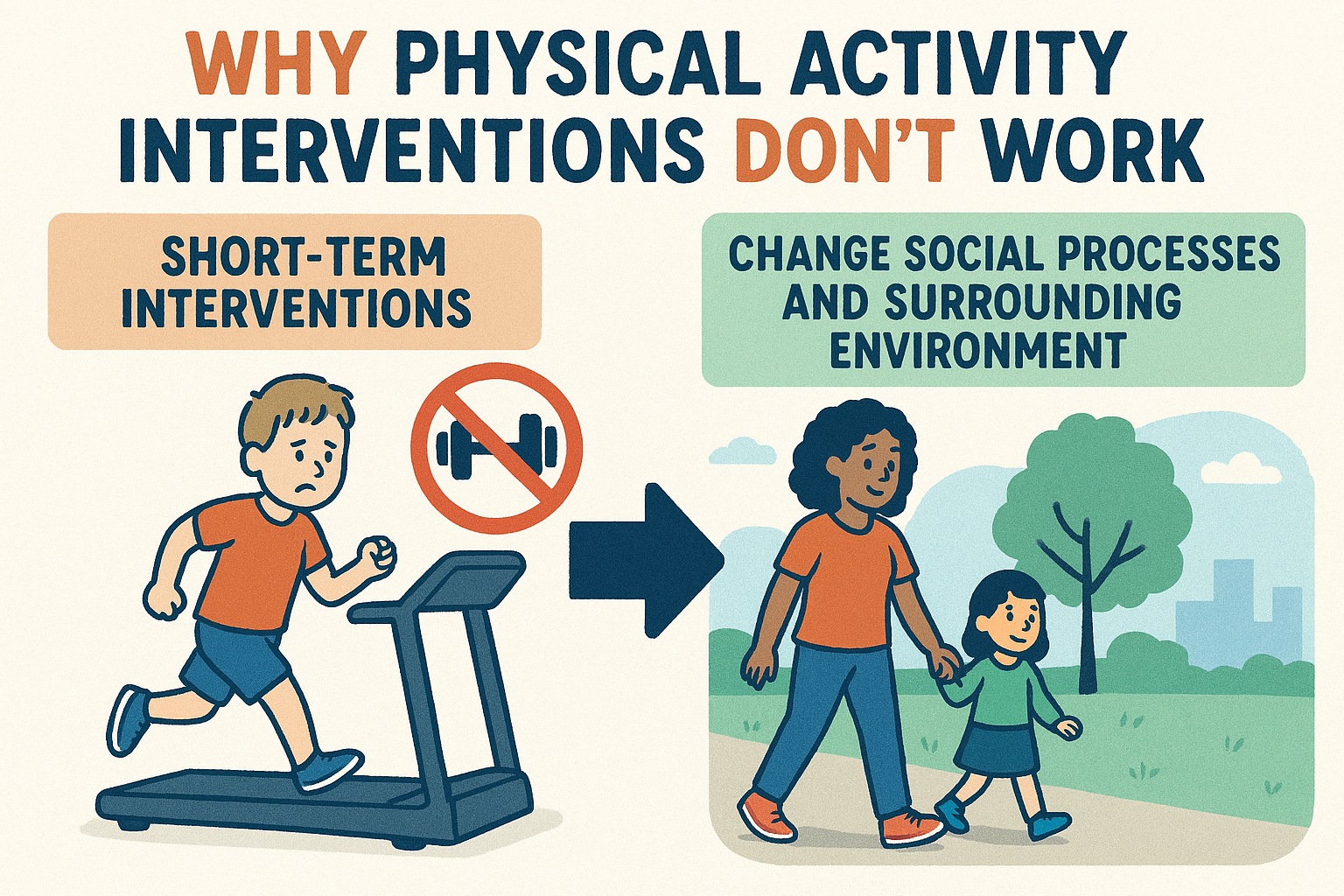 WHY PHYSICAL ACTIVITY INTERVENTIONS DON'T WORK

SHORT-TERM INTERVENTIONS

CHANGE SOCIAL PROCESSES AND SURROUNDING ENVIRONMENT